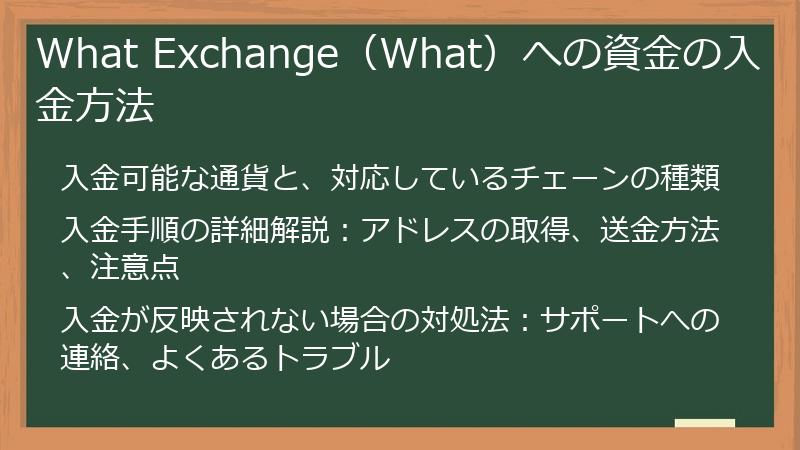 What Exchange（What）への資金の入金方法

入金可能な通貨と、対応しているチェーンの種類

入金手順の詳細解説：アドレスの取得、送金方法、注意点

入金が反映されない場合の対処法：サポートへの連絡、よくあるトラブル